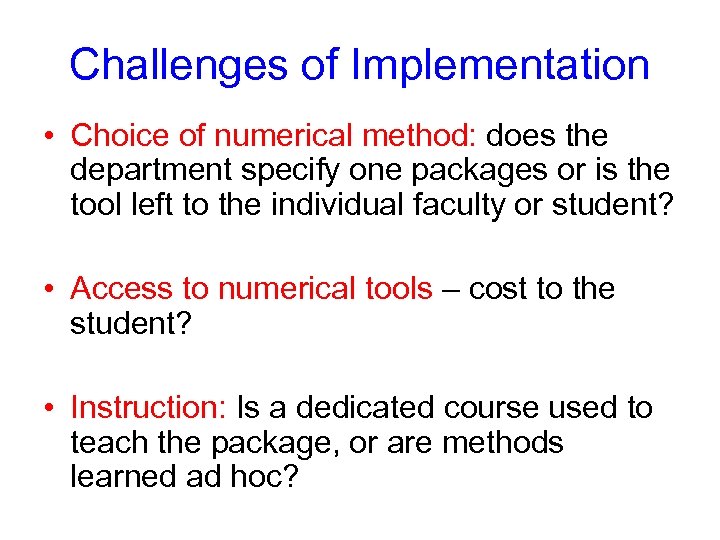 Challenges of Implementation

• Choice of numerical method: does the department specify one packages or is the tool left to the individual faculty or student?

• Access to numerical tools – cost to the student?

• Instruction: Is a dedicated course used to teach the package, or are methods learned ad hoc?